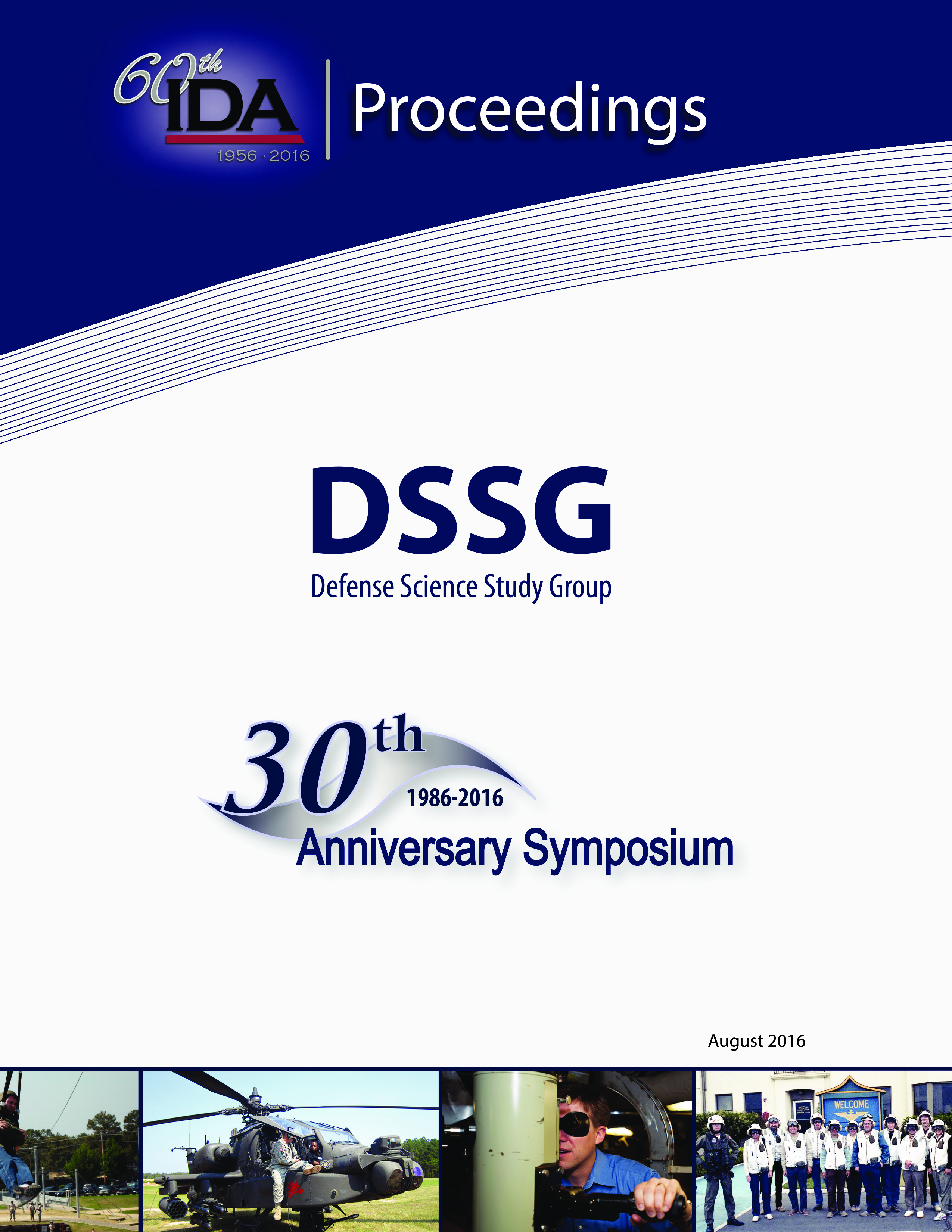 60th IDA 1956 - 2016

Proceedings

DSSG

Defense Science Study Group

30th 1986-2016 Anniversary Symposium

August 2016

WELCOME